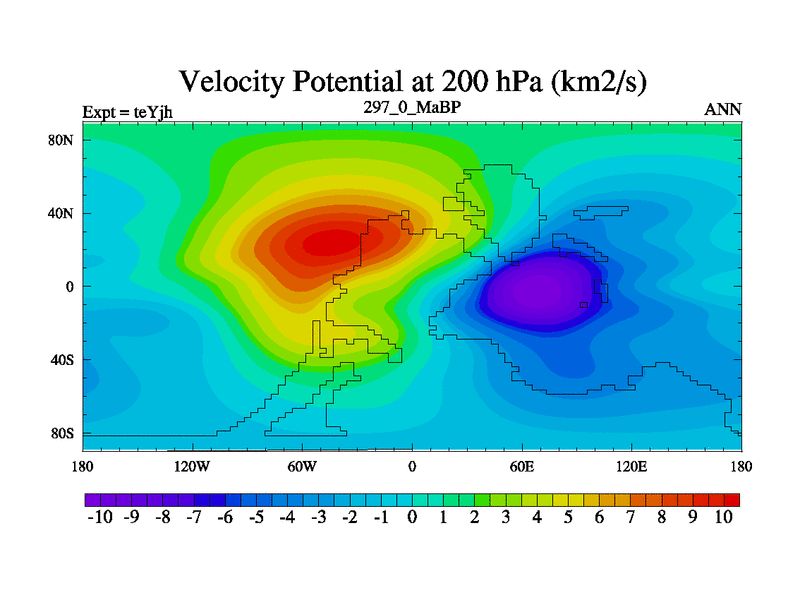 Velocity Potential at 200 hPa (km2/s)

Expt = teYjh

297_0_MaBP

ANN

80N
40N
0
40S
80S

180 120W 60W 0 60E 120E 180

-10 -9 -8 -7 -6 -5 -4 -3 -2 -1 0 1 2 3 4 5 6 7 8 9 10